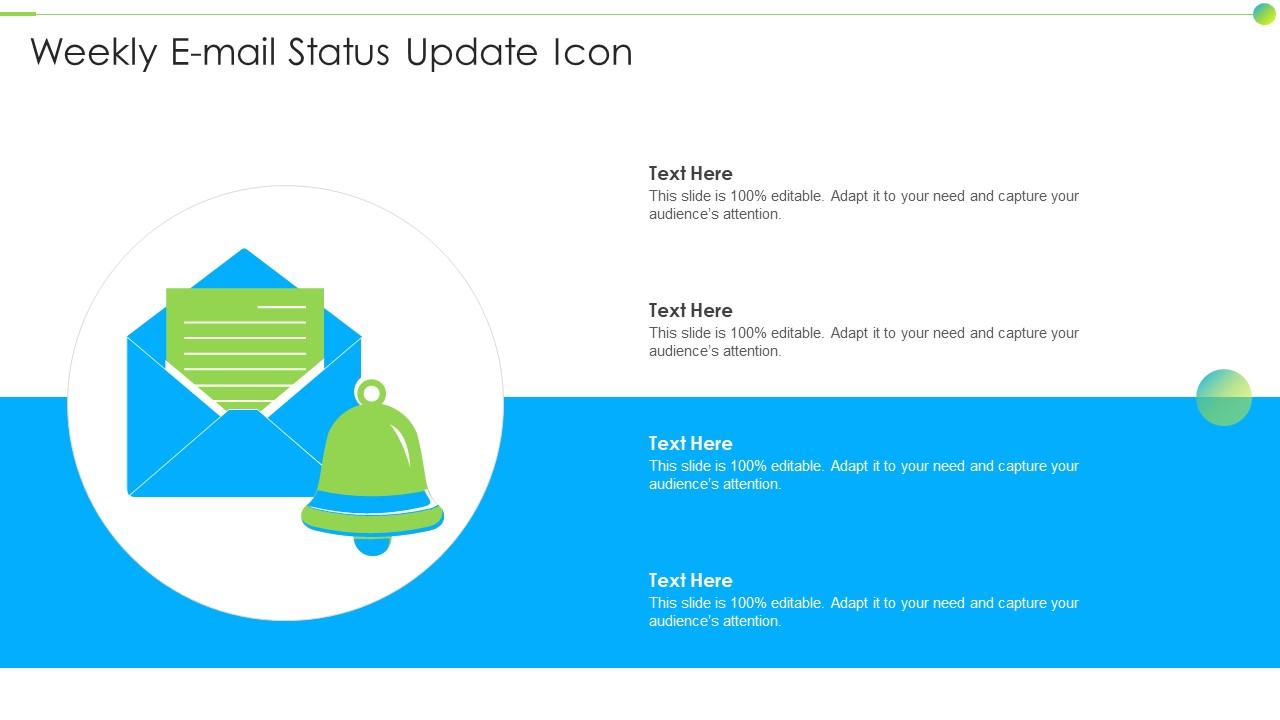 Weekly E-mail Status Update Icon

Text Here
This slide is 100% editable. Adapt it to your need and capture your audience's attention.

Text Here
This slide is 100% editable. Adapt it to your need and capture your audience's attention.

Text Here
This slide is 100% editable. Adapt it to your need and capture your audience's attention.

Text Here
This slide is 100% editable. Adapt it to your need and capture your audience's attention.